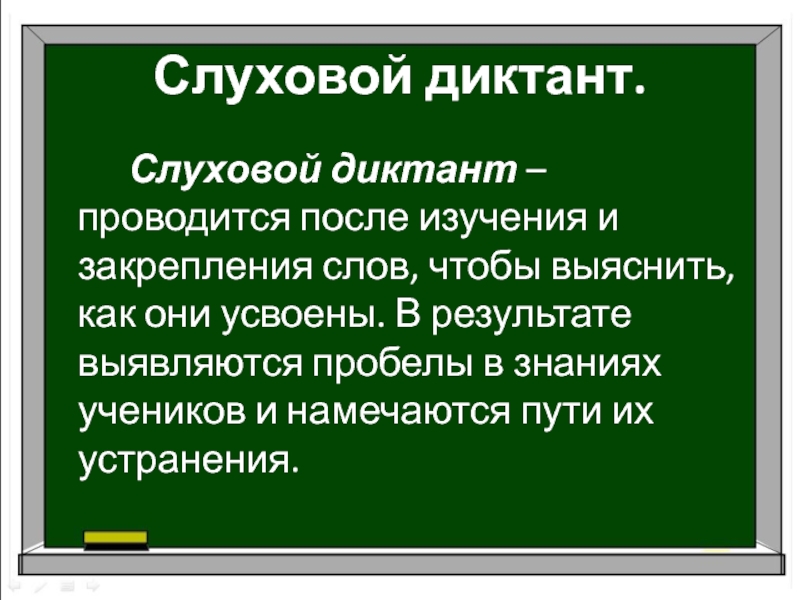 Слуховой диктант.

Слуховой диктант – проводится после изучения и закрепления слов, чтобы выяснить, как они усвоены. В результате выявляются пробелы в знаниях учеников и намечаются пути их устранения.